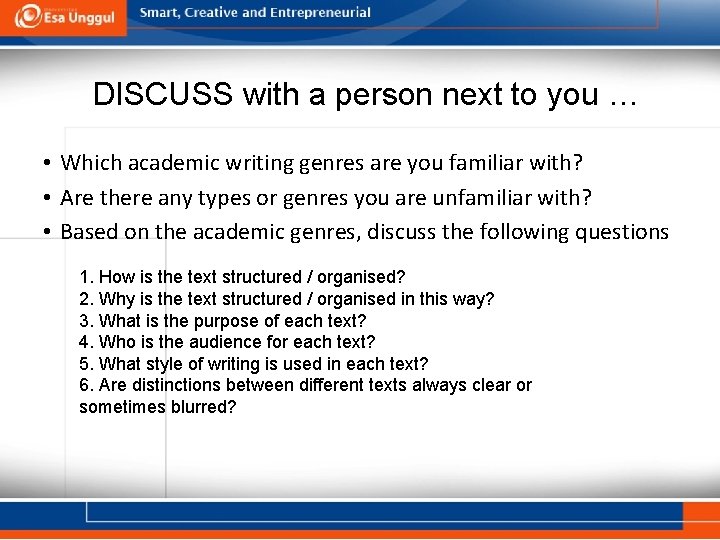 Esa Unggul

Smart, Creative and Entrepreneurial

DISCUSS with a person next to you …

• Which academic writing genres are you familiar with?
• Are there any types or genres you are unfamiliar with?
• Based on the academic genres, discuss the following questions

1. How is the text structured / organised?
2. Why is the text structured / organised in this way?
3. What is the purpose of each text?
4. Who is the audience for each text?
5. What style of writing is used in each text?
6. Are distinctions between different texts always clear or sometimes blurred?